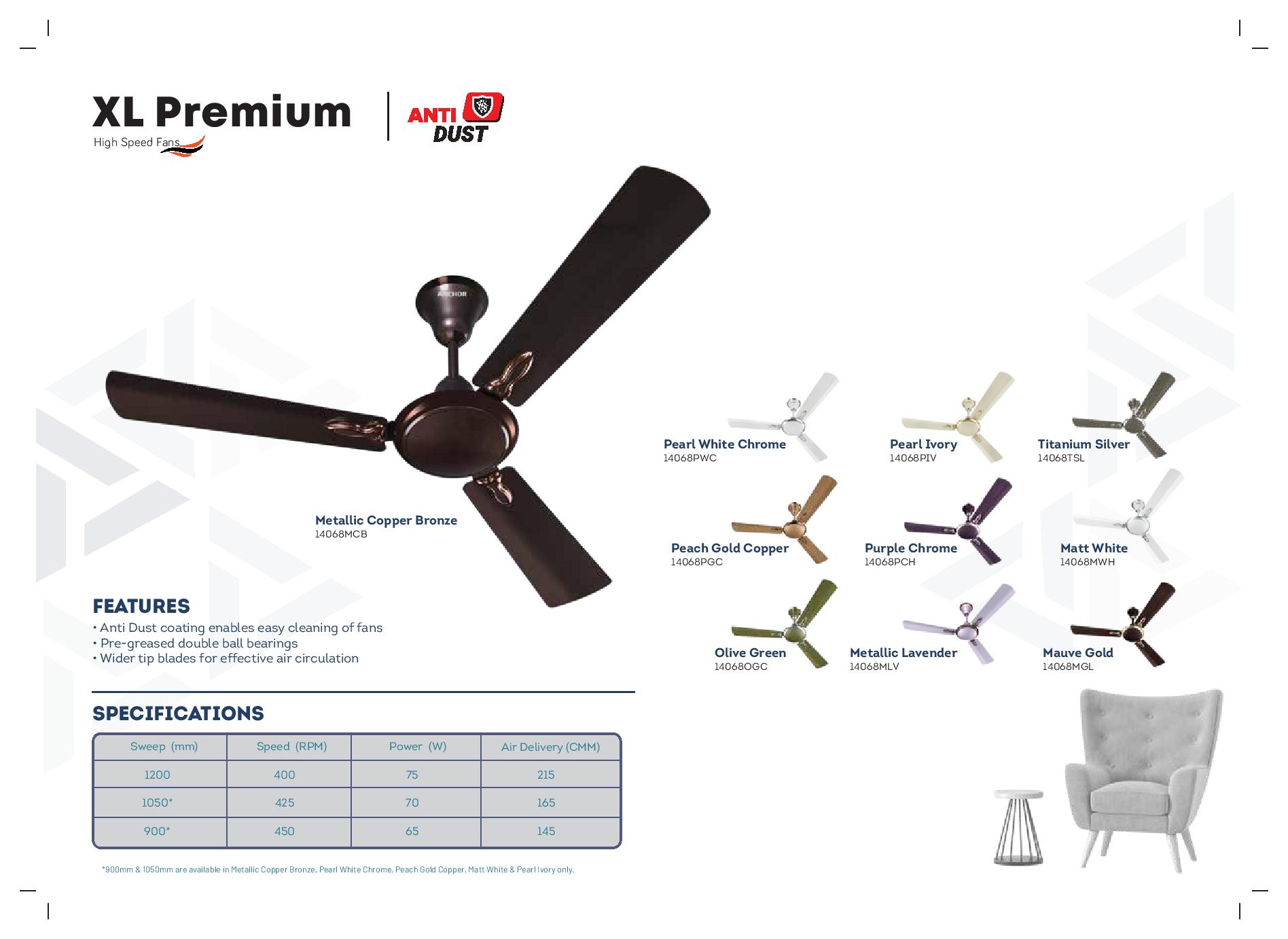 XL Premium
High Speed Fans

ANTI DUST

ANCHOR

Metallic Copper Bronze
14068MCB

Pearl White Chrome
14068PWC

Pearl Ivory
14068PIV

Titanium Silver
14068TSL

Peach Gold Copper
14068PGC

Purple Chrome
14068PCH

Matt White
14068MWH

Olive Green
14068OGC

Metallic Lavender
14068MLV

Mauve Gold
14068MGL

FEATURES
• Anti Dust coating enables easy cleaning of fans
• Pre-greased double ball bearings
• Wider tip blades for effective air circulation

SPECIFICATIONS

| Sweep (mm) | Speed (RPM) | Power (W) | Air Delivery (CMM) |
|---|---|---|---|
| 1200 | 400 | 75 | 215 |
| 1050* | 425 | 70 | 165 |
| 900* | 450 | 65 | 145 |

*900mm & 1050mm are available in Metallic Copper Bronze, Pearl White Chrome, Peach Gold Copper, Matt White & Pearl Ivory only.